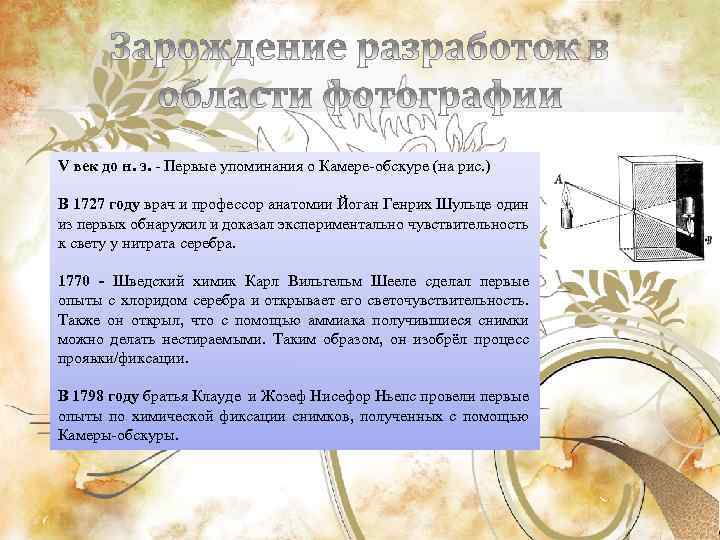 Зарождение разработок в области фотографии

V век до н. э. - Первые упоминания о Камере-обскуре (на рис.)

В 1727 году врач и профессор анатомии Йоган Генрих Шульце один из первых обнаружил и доказал экспериментально чувствительность к свету у нитрата серебра.

1770 - Шведский химик Карл Вильгельм Шееле сделал первые опыты с хлоридом серебра и открывает его светочувствительность. Также он открыл, что с помощью аммиака получившиеся снимки можно делать нестираемыми. Таким образом, он изобрёл процесс проявки/фиксации.

В 1798 году братья Клауде и Жозеф Нисефор Ньепс провели первые опыты по химической фиксации снимков, полученных с помощью Камеры-обскуры.

A

B